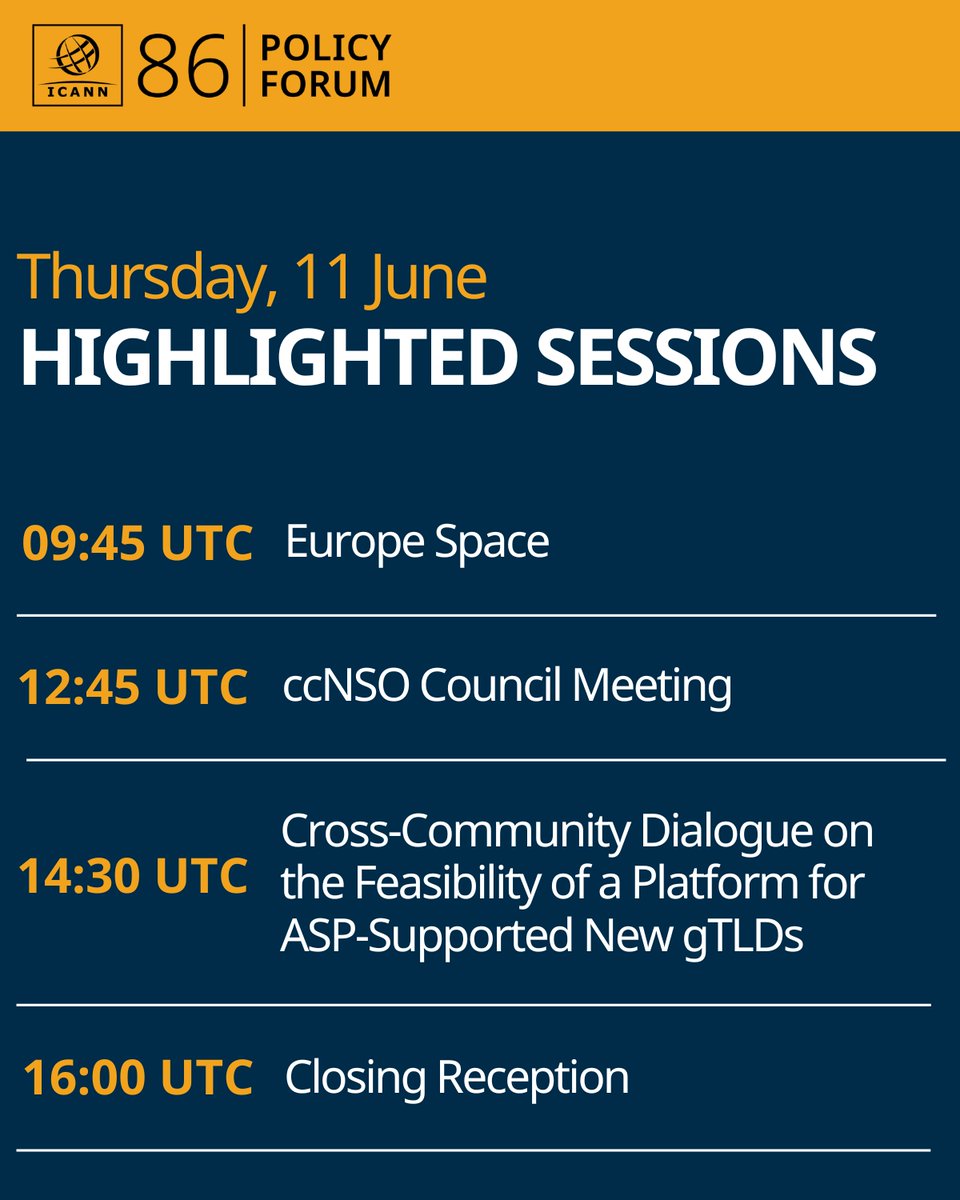 ICANN 86 POLICY FORUM

Thursday, 11 June
HIGHLIGHTED SESSIONS

09:45 UTC Europe Space

12:45 UTC ccNSO Council Meeting

14:30 UTC Cross-Community Dialogue on the Feasibility of a Platform for ASP-Supported New gTLDs

16:00 UTC Closing Reception